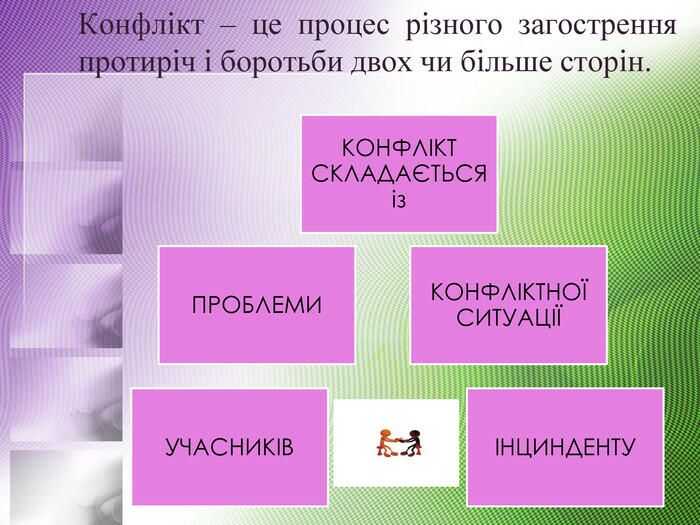 Конфлікт – це процес різного загострення протиріч і боротьби двох чи більше сторін.

КОНФЛІКТ СКЛАДАЄТЬСЯ із

ПРОБЛЕМИ

КОНФЛІКТНОЇ СИТУАЦІЇ

УЧАСНИКІВ

ІНЦИНДЕНТУ